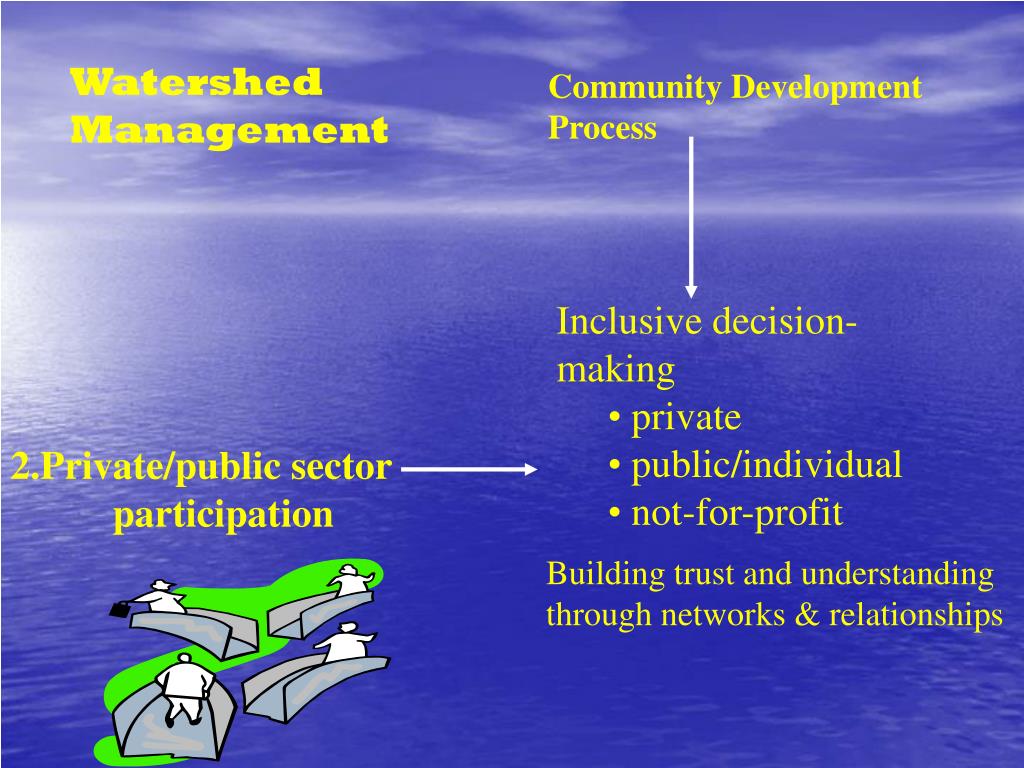 Watershed Management

Community Development Process

Inclusive decision-making
• private
• public/individual
• not-for-profit

2.Private/public sector participation

Building trust and understanding through networks & relationships